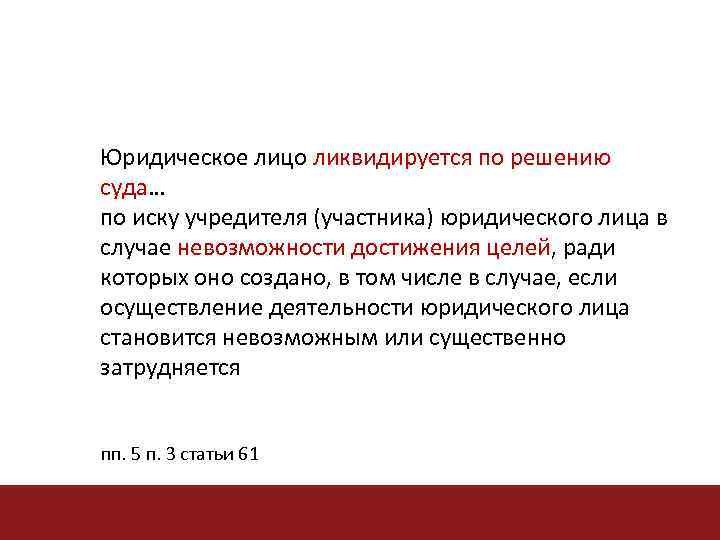 Юридическое лицо ликвидируется по решению суда…
по иску учредителя (участника) юридического лица в случае невозможности достижения целей, ради которых оно создано, в том числе в случае, если осуществление деятельности юридического лица становится невозможным или существенно затрудняется

пп. 5 п. 3 статьи 61